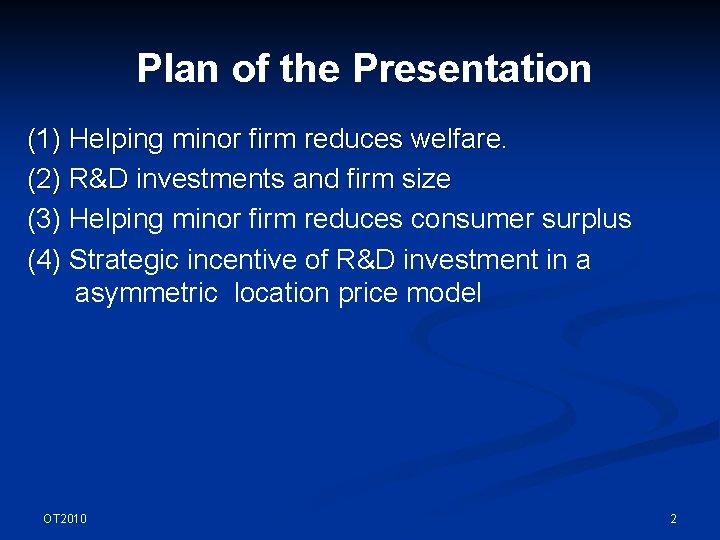 Plan of the Presentation

(1) Helping minor firm reduces welfare.

(2) R&D investments and firm size

(3) Helping minor firm reduces consumer surplus

(4) Strategic incentive of R&D investment in a asymmetric location price model

OT2010

2